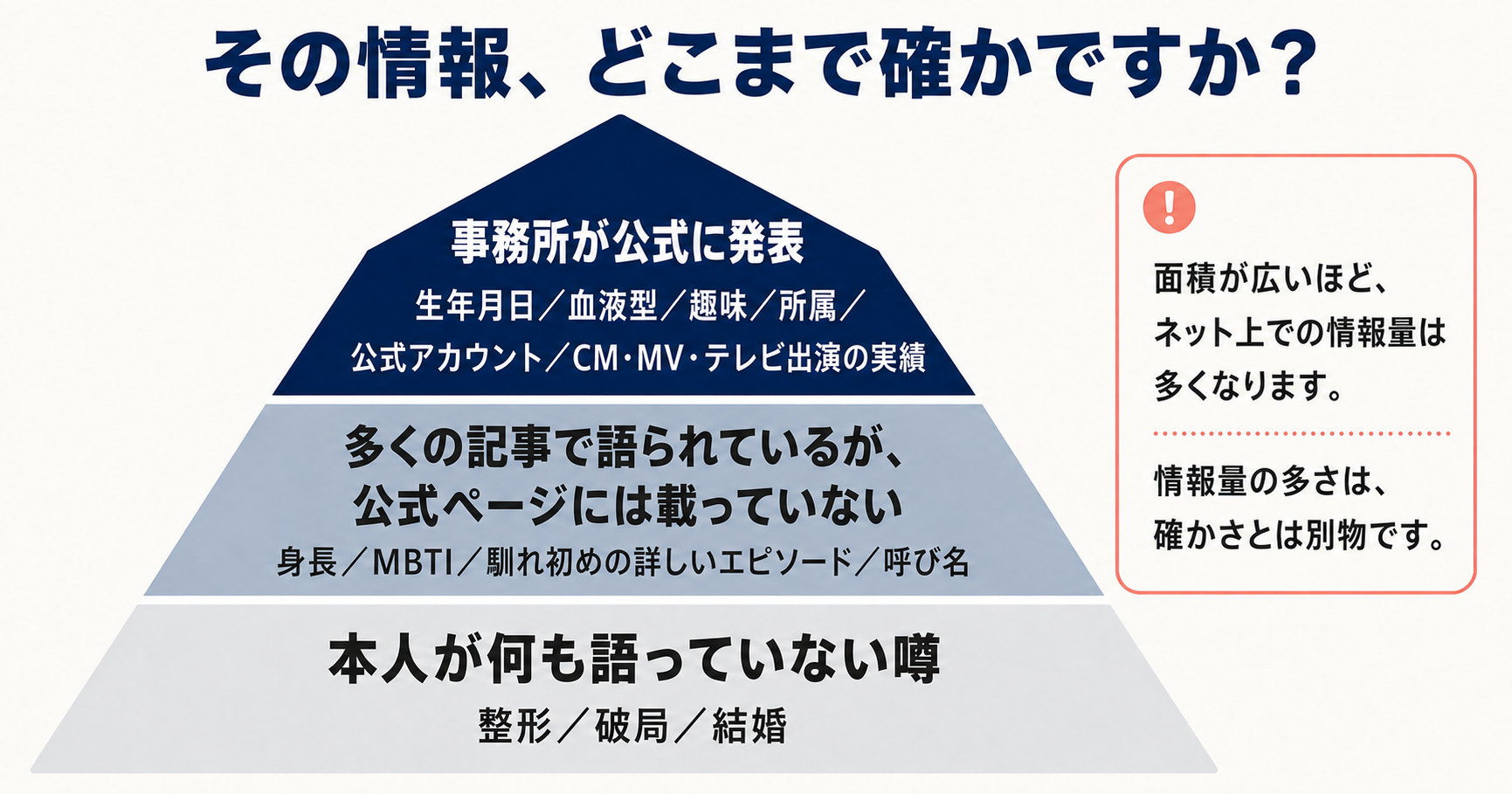 その情報、どこまで確かですか？

事務所が公式に発表

生年月日／血液型／趣味／所属／公式アカウント／CM・MV・テレビ出演の実績

多くの記事で語られているが、公式ページには載っていない

身長／MBTI／馴れ初めの詳しいエピソード／呼び名

本人が何も語っていない噂

整形／破局／結婚

!

面積が広いほど、ネット上での情報量は多くなります。

情報量の多さは、確かさとは別物です。